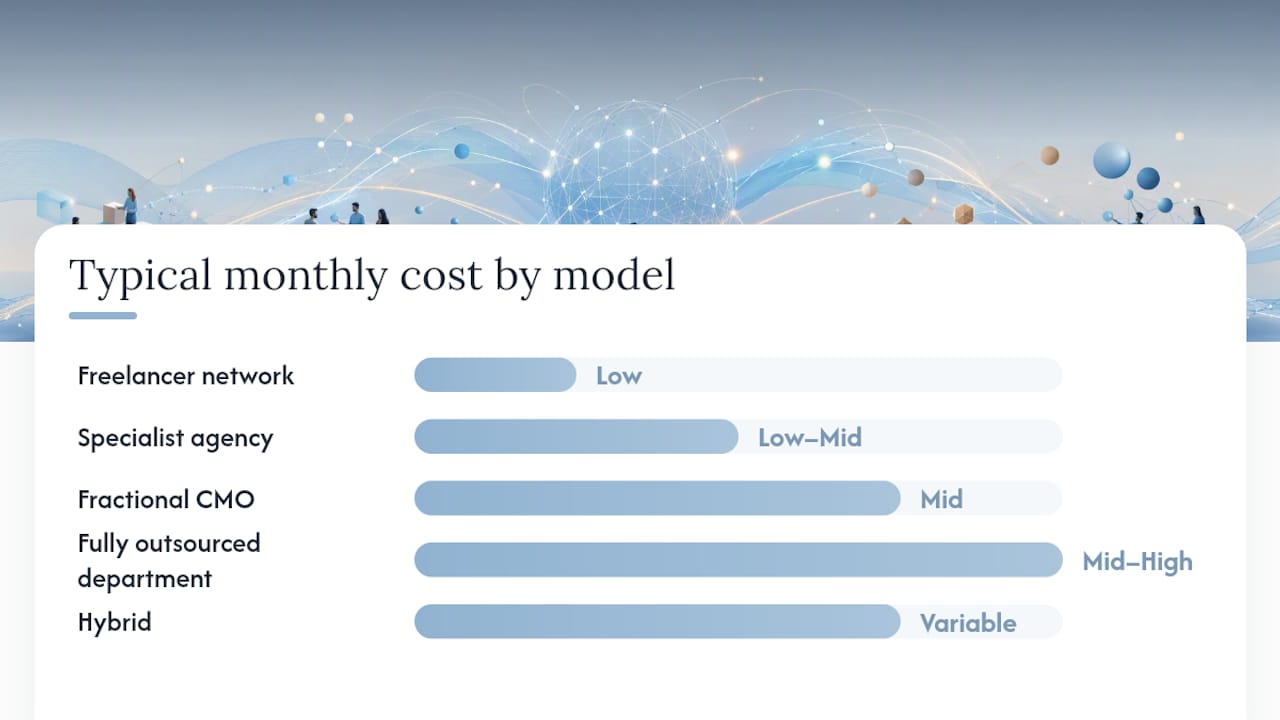 Typical monthly cost by model

Freelancer network
Low

Specialist agency
Low–Mid

Fractional CMO
Mid

Fully outsourced department
Mid–High

Hybrid
Variable